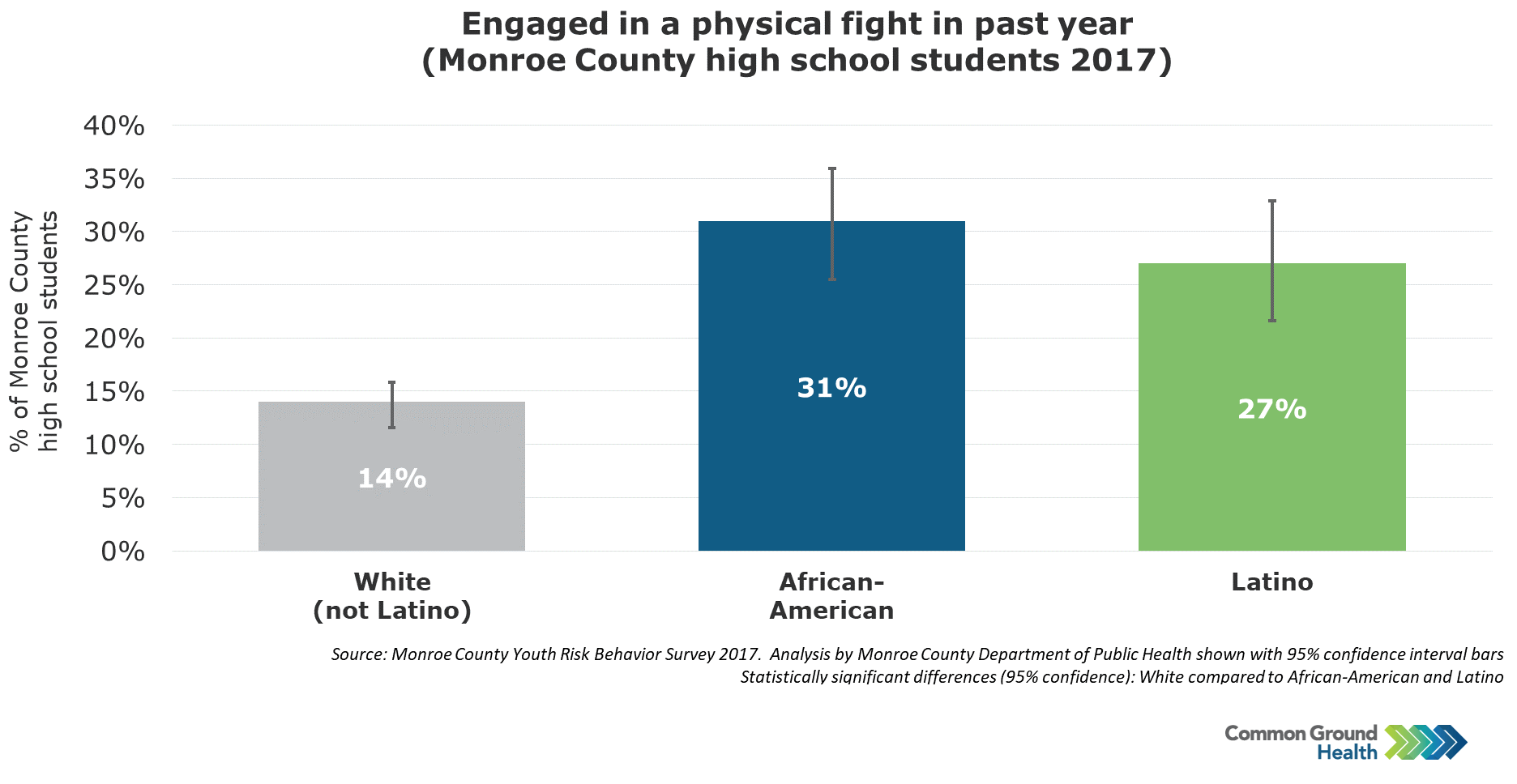 Engaged in a physical fight in past year
(Monroe County high school students 2017)

% of Monroe County high school students

40%
35%
30%
25%
20%
15%
10%
5%
0%

14%
31%
27%

White (not Latino)
African-American
Latino

Source: Monroe County Youth Risk Behavior Survey 2017. Analysis by Monroe County Department of Public Health shown with 95% confidence interval bars
Statistically significant differences (95% confidence): White compared to African-American and Latino

Common Ground Health